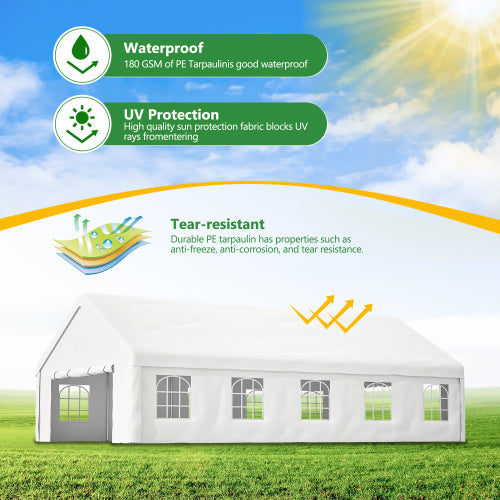 Waterproof
180 GSM of PE Tarpaulinis good waterproof

UV Protection
High quality sun protection fabric blocks UV rays fromentering

Tear-resistant
Durable PE tarpaulin has properties such as anti-freeze, anti-corrosion, and tear resistance.